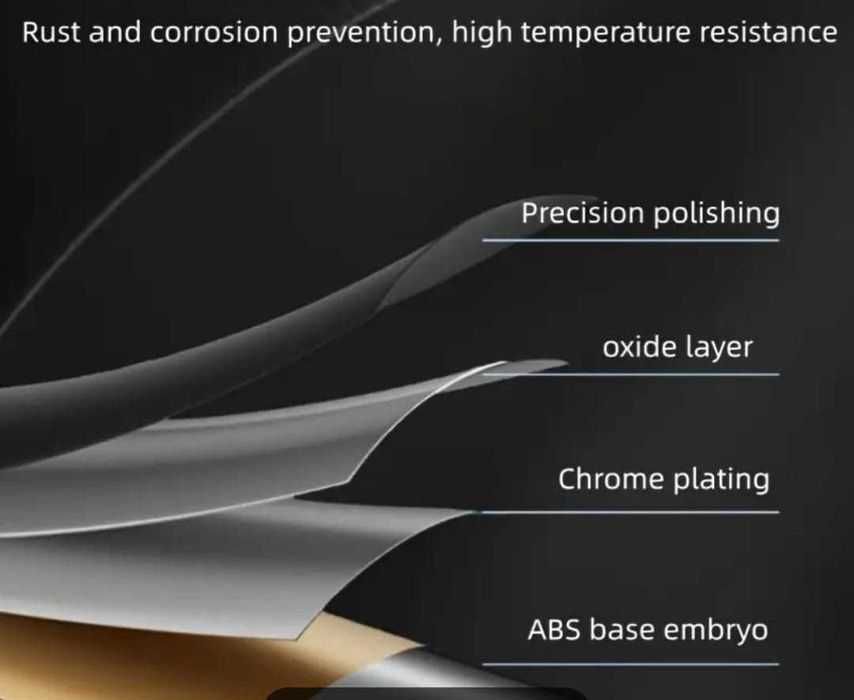 Rust and corrosion prevention, high temperature resistance

Precision polishing

oxide layer

Chrome plating

ABS base embryo